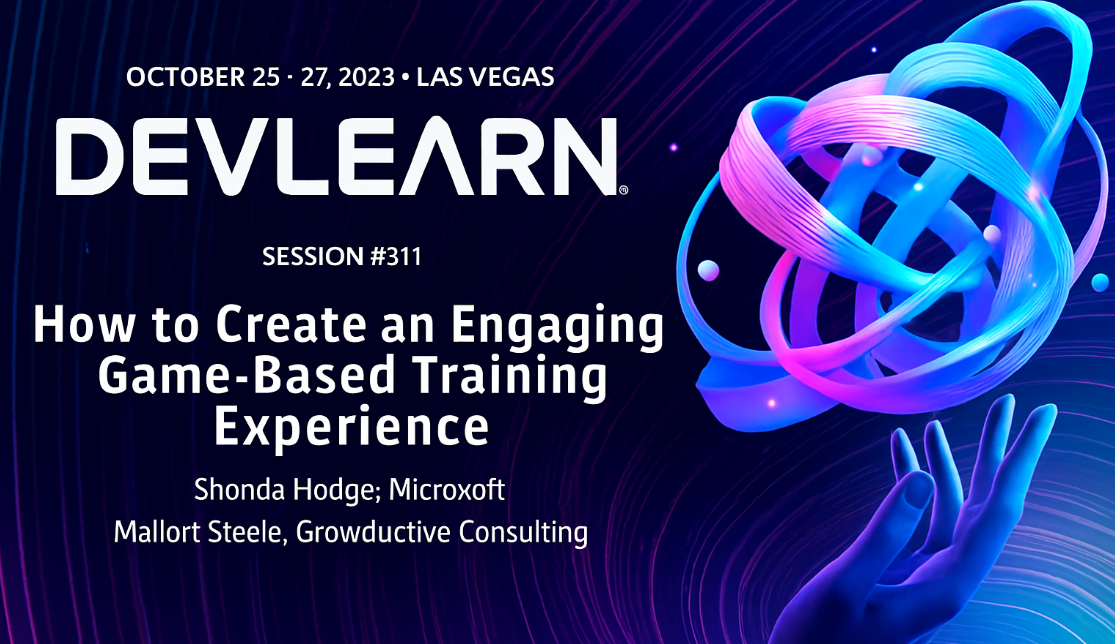 OCTOBER 25 · 27, 2023 • LAS VEGAS

DEVLEARN®

SESSION #311

How to Create an Engaging Game-Based Training Experience

Shonda Hodge; Microxoft
Mallort Steele, Growductive Consulting